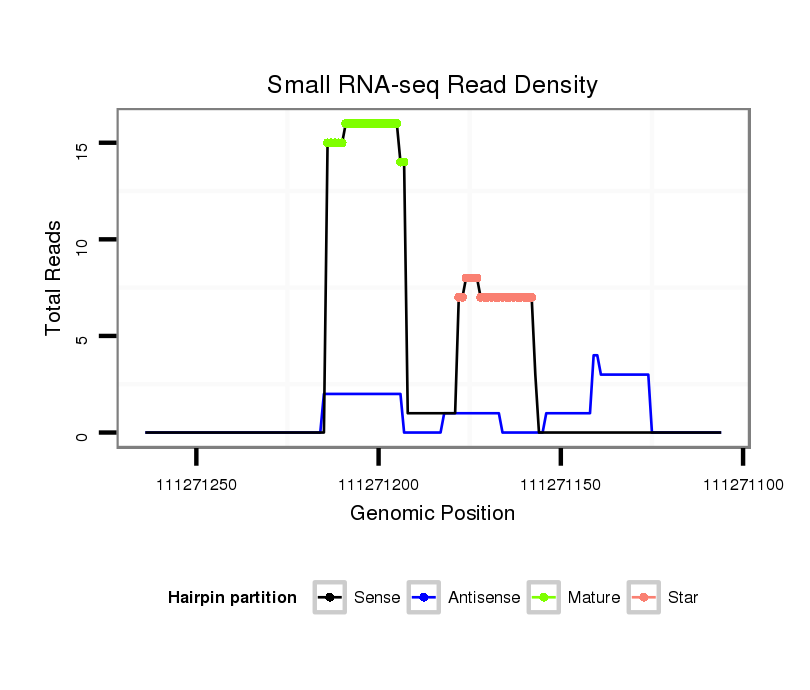 Small RNA-seq Read Density

Total Reads

15
10
5
0

111271250
111271200
111271150
111271100

Genomic Position

Hairpin partition
Sense
Antisense
Mature
Star